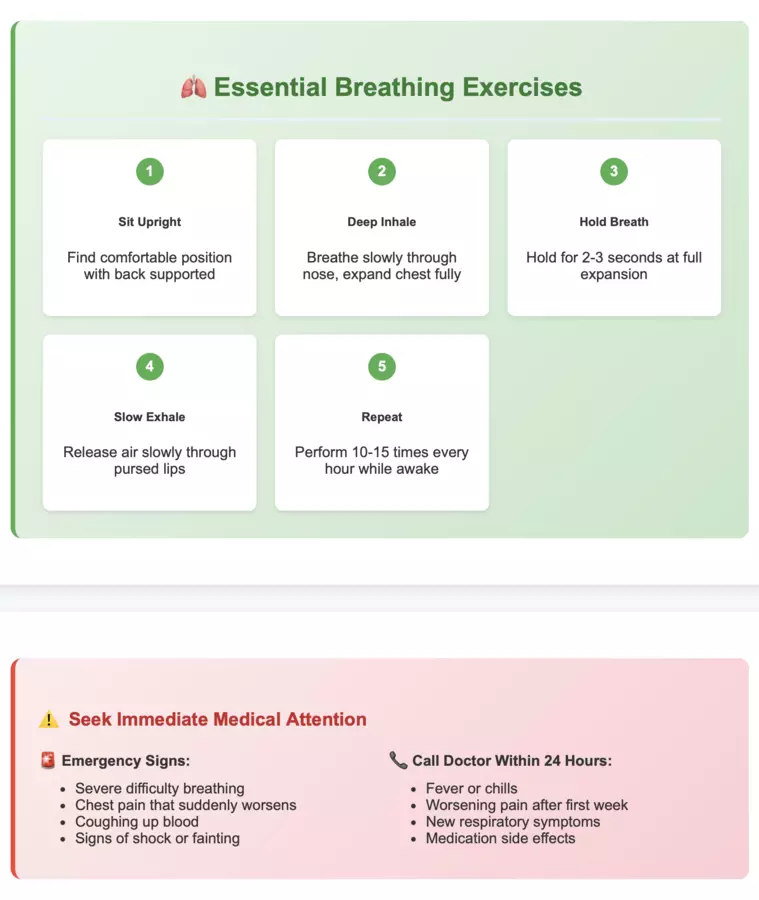 🫁 Essential Breathing Exercises

1
Sit Upright
Find comfortable position with back supported

2
Deep Inhale
Breathe slowly through nose, expand chest fully

3
Hold Breath
Hold for 2-3 seconds at full expansion

4
Slow Exhale
Release air slowly through pursed lips

5
Repeat
Perform 10-15 times every hour while awake

⚠️ Seek Immediate Medical Attention

🚨 Emergency Signs:
- Severe difficulty breathing
- Chest pain that suddenly worsens
- Coughing up blood
- Signs of shock or fainting

📞 Call Doctor Within 24 Hours:
- Fever or chills
- Worsening pain after first week
- New respiratory symptoms
- Medication side effects